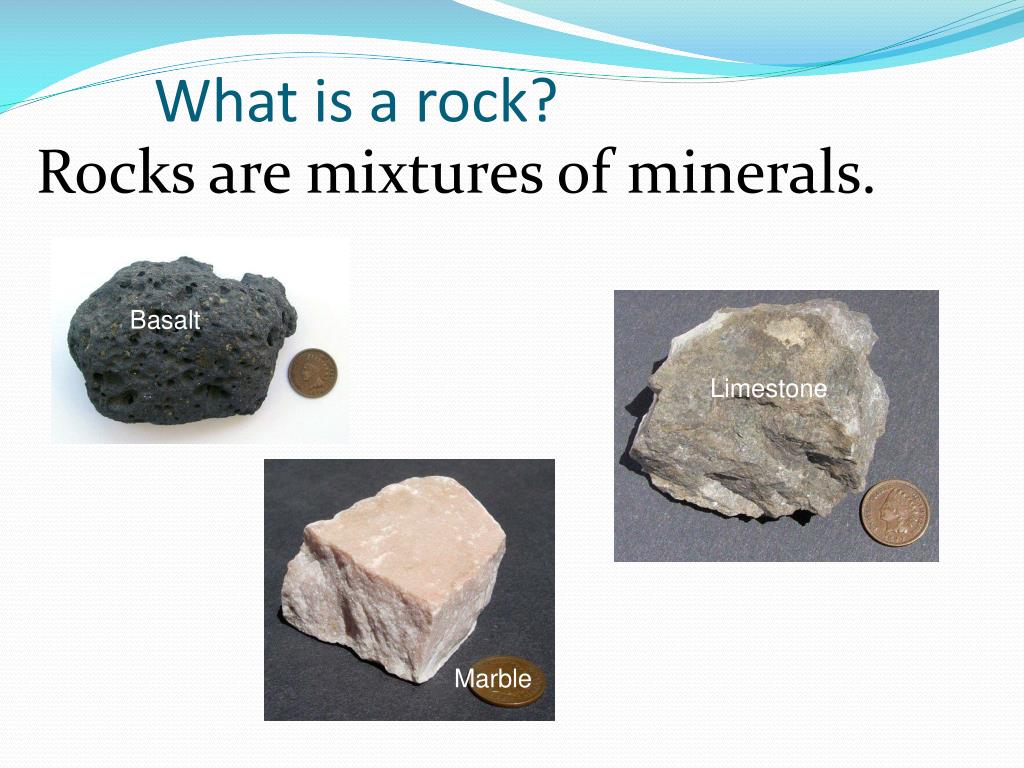 What is a rock?
Rocks are mixtures of minerals.

Basalt

Limestone

Marble